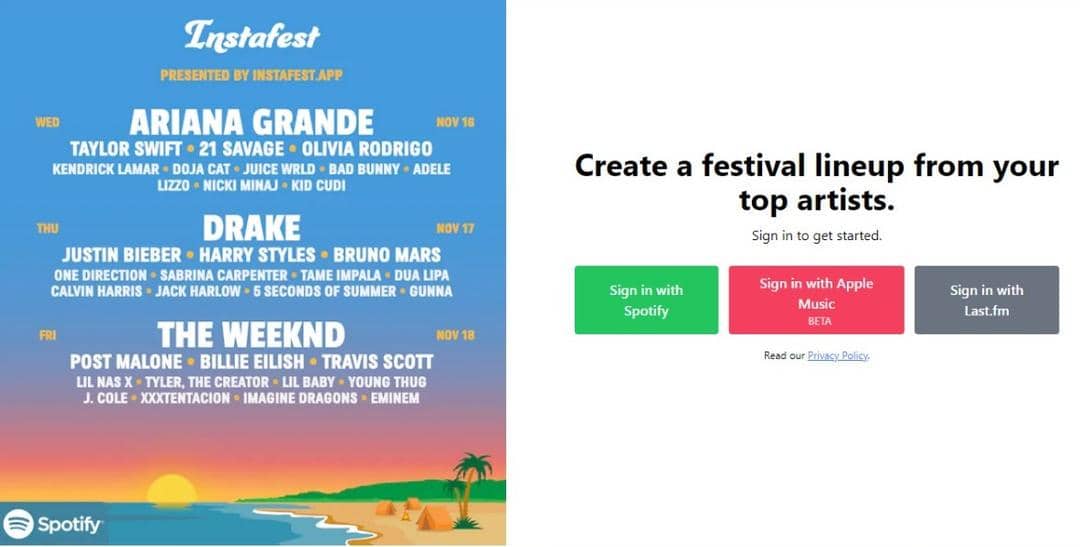 Instafest

PRESENTED BY INSTAFEST.APP

WED ARIANA GRANDE NOV 16
TAYLOR SWIFT • 21 SAVAGE • OLIVIA RODRIGO
KENDRICK LAMAR • DOJA CAT • JUICE WRLD • BAD BUNNY • ADELE
LIZZO • NICKI MINAJ • KID CUDI

THU DRAKE NOV 17
JUSTIN BIEBER • HARRY STYLES • BRUNO MARS
ONE DIRECTION • SABRINA CARPENTER • TAME IMPALA • DUA LIPA
CALVIN HARRIS • JACK HARLOW • 5 SECONDS OF SUMMER • GUNNA

FRI THE WEEKND NOV 18
POST MALONE • BILLIE EILISH • TRAVIS SCOTT
LIL NAS X • TYLER, THE CREATOR • LIL BABY • YOUNG THUG
J. COLE • XXXTENTACION • IMAGINE DRAGONS • EMINEM

Spotify

Create a festival lineup from your top artists.

Sign in to get started.

Sign in with Spotify

Sign in with Apple Music BETA

Sign in with Last.fm

Read our Privacy Policy.